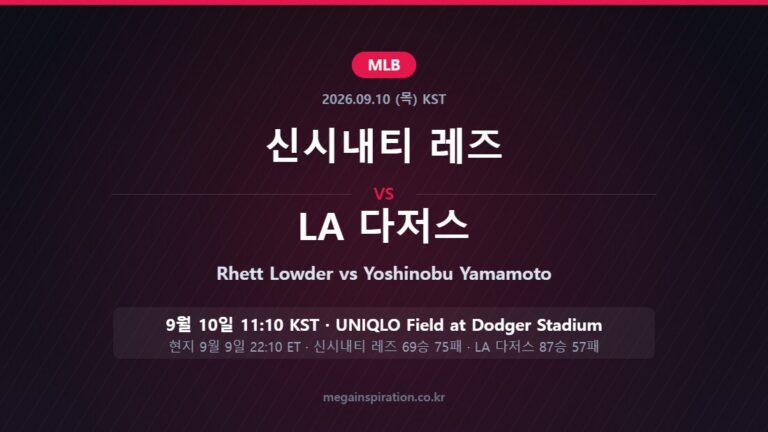 MLB

2026.09.10 (목) KST

신시내티 레즈

VS

LA 다저스

Rhett Lowder vs Yoshinobu Yamamoto

9월 10일 11:10 KST · UNIQLO Field at Dodger Stadium

현지 9월 9일 22:10 ET · 신시내티 레즈 69승 75패 · LA 다저스 87승 57패

megainspiration.co.kr